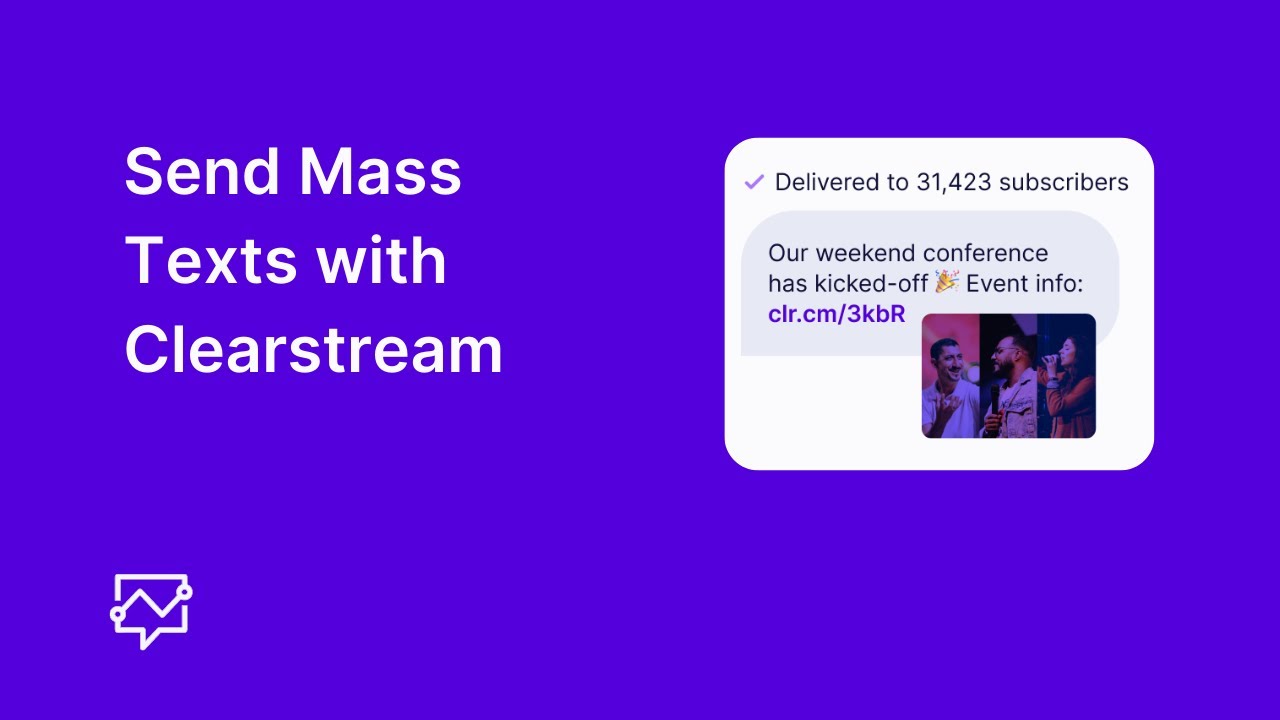 Send Mass Texts with Clearstream

✓ Delivered to 31,423 subscribers

Our weekend conference has kicked-off 🎉 Event info: clr.cm/3kbR